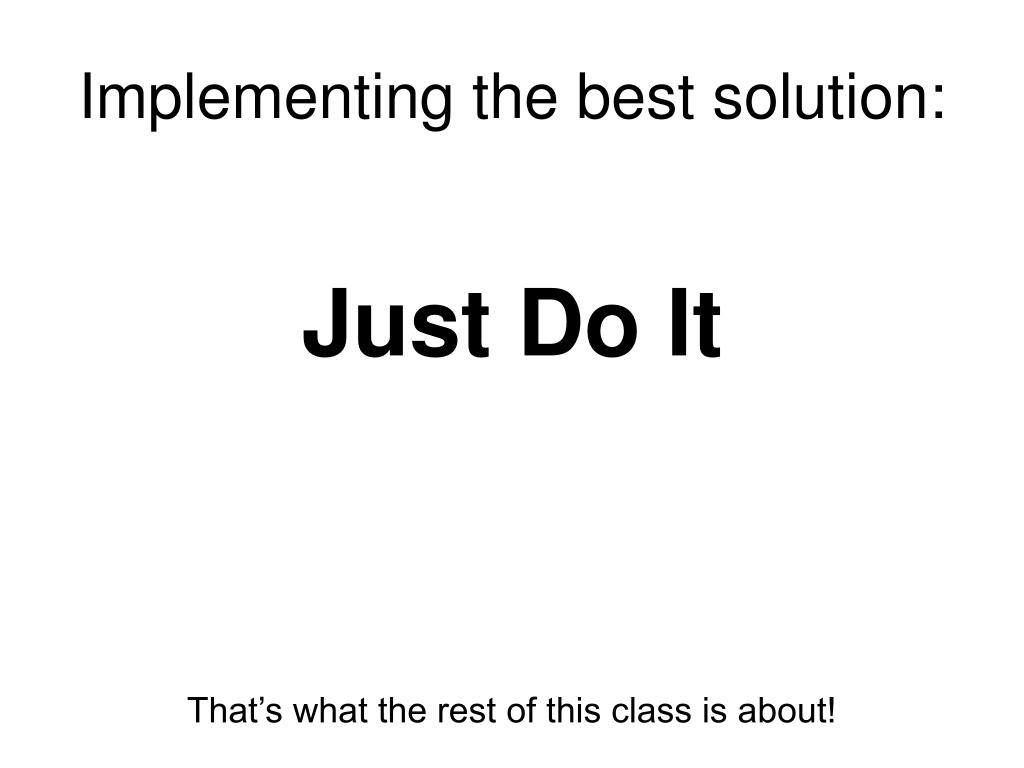 Implementing the best solution:

Just Do It

That’s what the rest of this class is about!